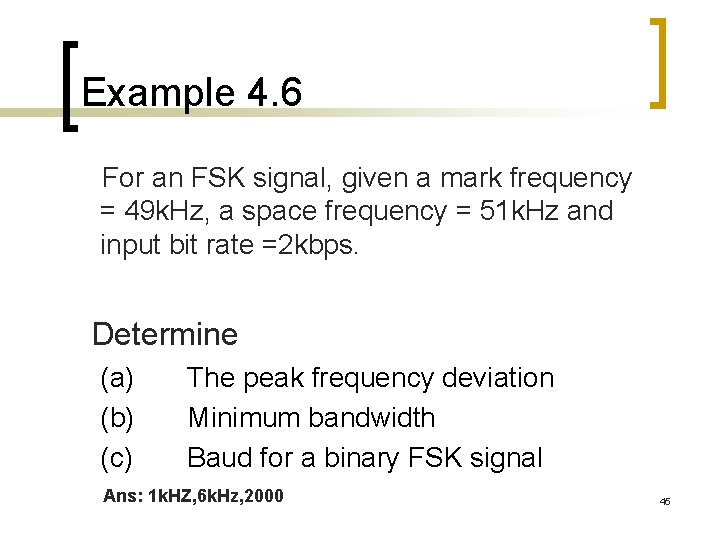 Example 4.6

For an FSK signal, given a mark frequency = 49kHz, a space frequency = 51kHz and input bit rate =2kbps.

Determine

(a) The peak frequency deviation

(b) Minimum bandwidth

(c) Baud for a binary FSK signal

Ans: 1kHZ,6kHz,2000

45